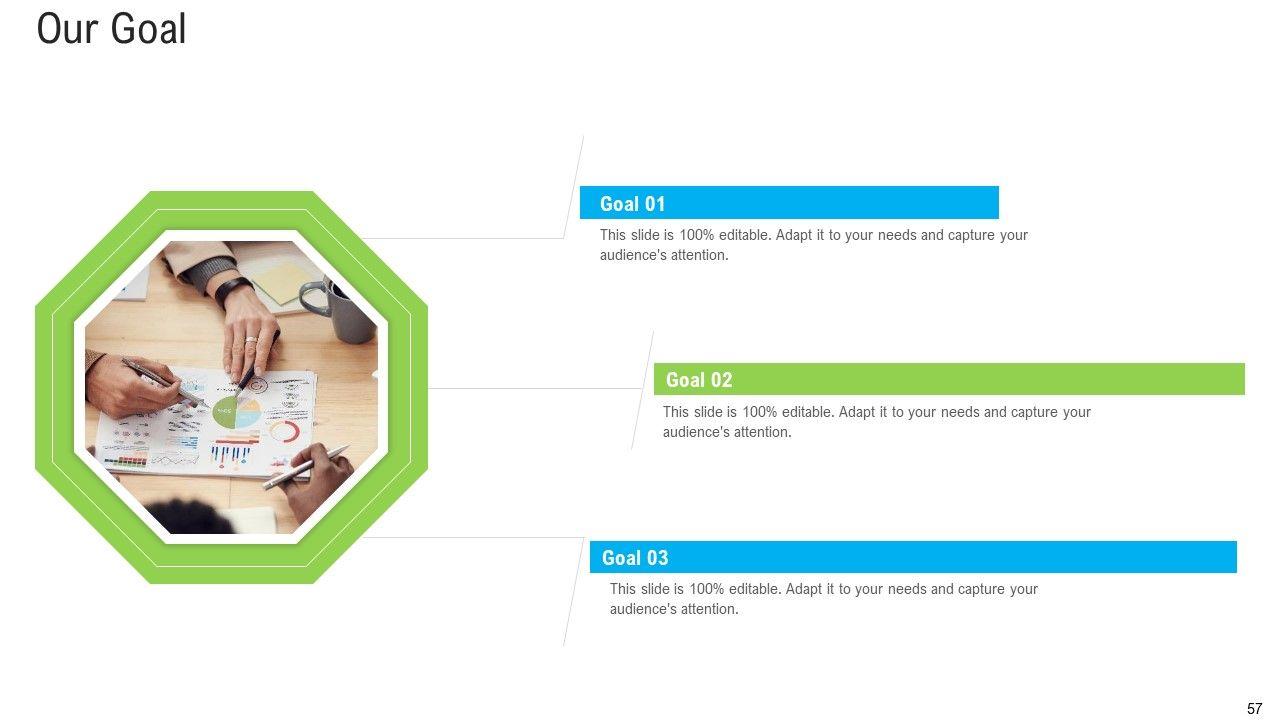 Our Goal

Goal 01

This slide is 100% editable. Adapt it to your needs and capture your audience's attention.

Goal 02

This slide is 100% editable. Adapt it to your needs and capture your audience's attention.

Goal 03

This slide is 100% editable. Adapt it to your needs and capture your audience's attention.

57